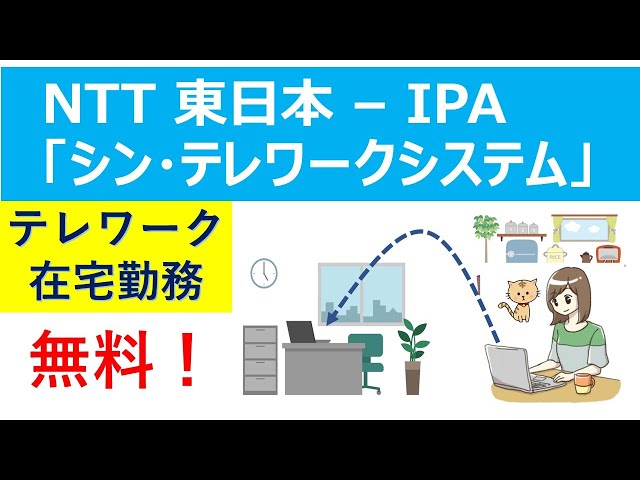 NTT 東日本 – IPA
「シン・テレワークシステム」

テレワーク
在宅勤務

無料！

RICE